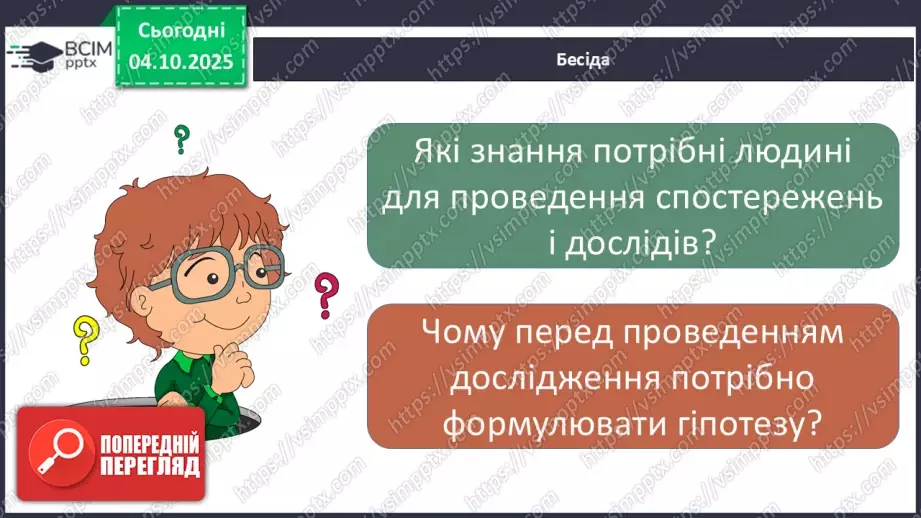 ВСІМ pptx

Сьогодні 04.10.2025

Бесіда

Які знання потрібні людині для проведення спостережень і дослідів?

Чому перед проведенням дослідження потрібно формулювати гіпотезу?

ПОПЕРЕДНІЙ ПЕРЕГЛЯД

https://vsimpptx.com